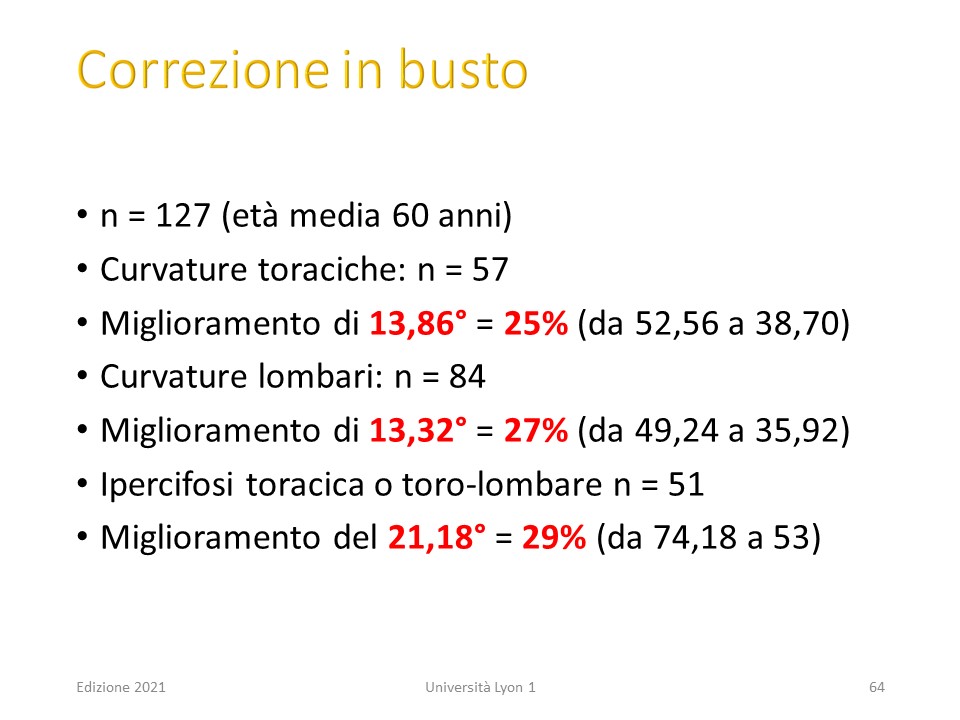 Correzione in busto

• n = 127 (età media 60 anni)
• Curvature toraciche: n = 57
• Miglioramento di 13,86° = 25% (da 52,56 a 38,70)
• Curvature lombari: n = 84
• Miglioramento di 13,32° = 27% (da 49,24 a 35,92)
• Ipercifosi toracica o toro-lombare n = 51
• Miglioramento del 21,18° = 29% (da 74,18 a 53)

Edizione 2021

Università Lyon 1

64